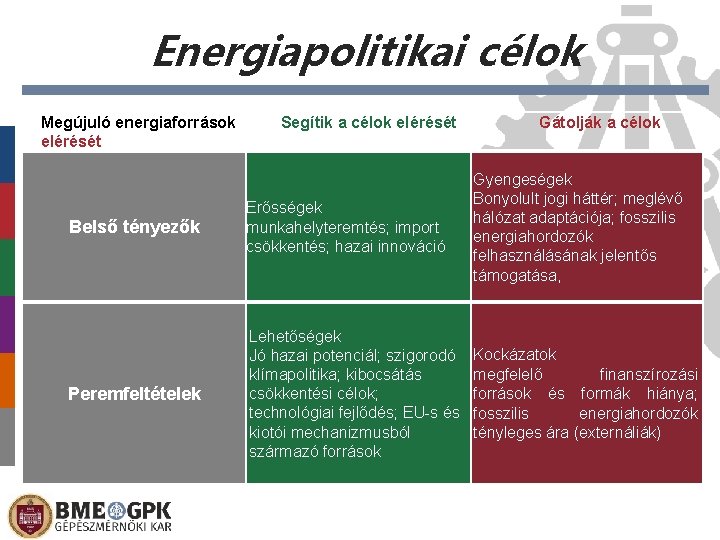 Energiapolitikai célok

| Megújuló energiaforrások elérését | Segítik a célok elérését | Gátolják a célok |
|---|---|---|
| Belső tényezők | Erősségek munkahelyteremtés; import csökkentés; hazai innováció | Gyengeségek Bonyolult jogi háttér; meglévő hálózat adaptációja; fosszilis energiahordozók felhasználásának jelentős támogatása, |
| Peremfeltételek | Lehetőségek Jó hazai potenciál; szigorodó klímapolitika; kibocsátás csökkentési célok; technológiai fejlődés; EU-s és kiotói mechanizmusból származó források | Kockázatok megfelelő finanszírozási források és formák hiánya; fosszilis energiahordozók tényleges ára (externáliák) |

BME GPK
GÉPÉSZMÉRNÖKI KAR